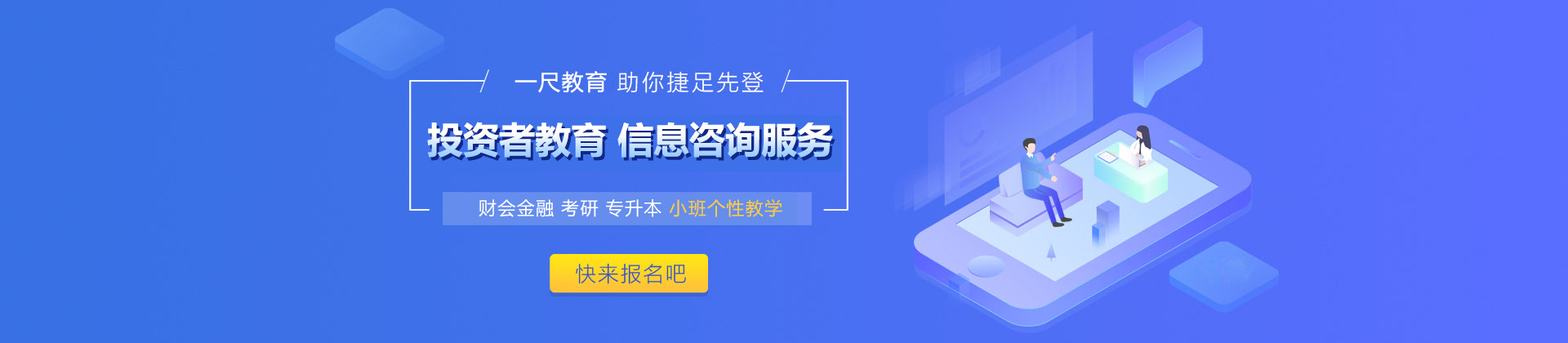 一尺教育 助你捷足先登

投资者教育 信息咨询服务

财会金融 考研 专升本 小班个性教学

快来报名吧